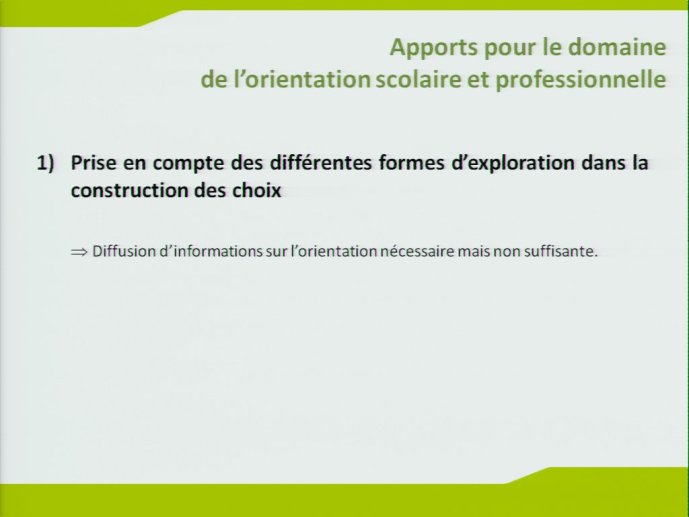 Apports pour le domaine
de l'orientation scolaire et professionnelle

1) Prise en compte des différentes formes d'exploration dans la construction des choix

$\Rightarrow$ Diffusion d'informations sur l'orientation nécessaire mais non suffisante.